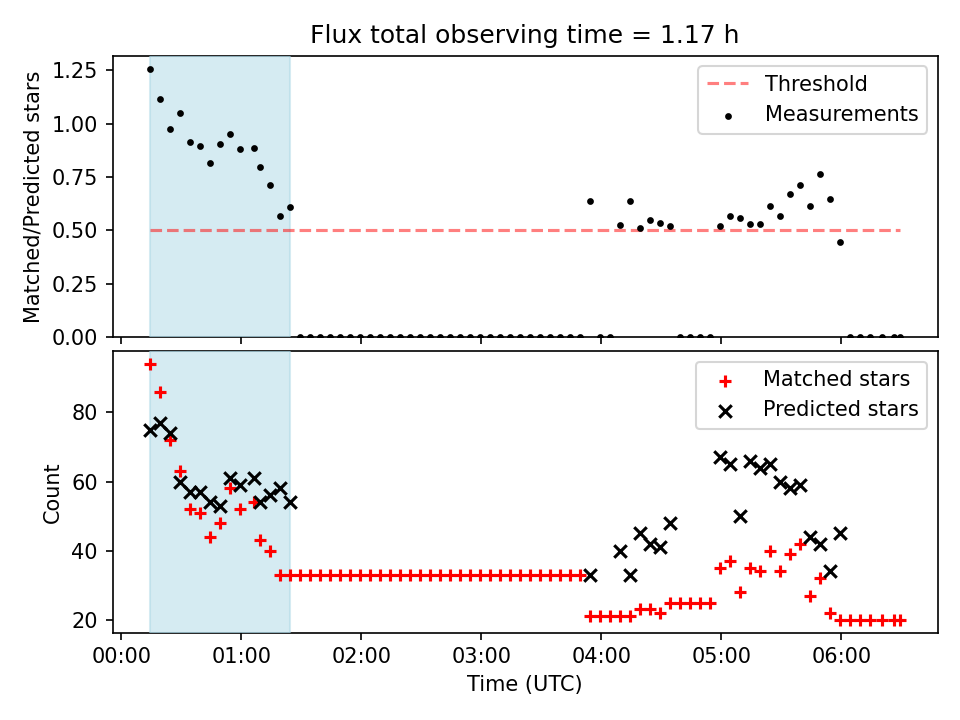 Flux total observing time = 1.17 h

Matched/Predicted stars

1.25
1.00
0.75
0.50
0.25
0.00

Threshold
Measurements

Count

80
60
40
20

Matched stars
Predicted stars

00:00 01:00 02:00 03:00 04:00 05:00 06:00

Time (UTC)